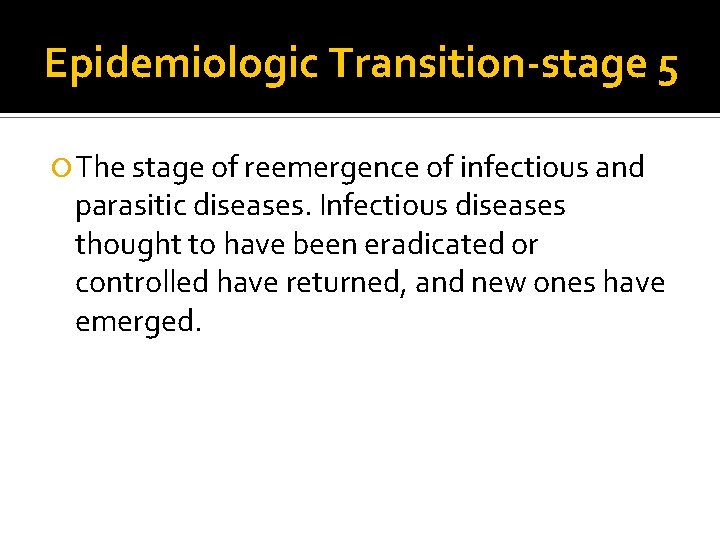 Epidemiologic Transition-stage 5

The stage of reemergence of infectious and parasitic diseases. Infectious diseases thought to have been eradicated or controlled have returned, and new ones have emerged.